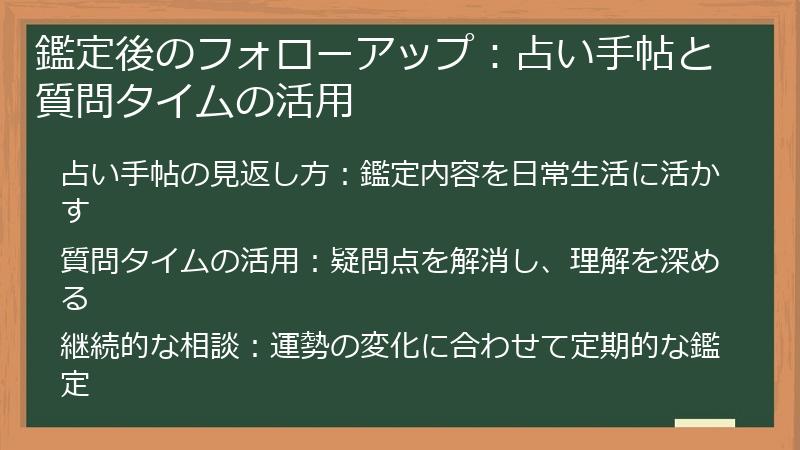 鑑定後のフォローアップ：占い手帖と質問タイムの活用

占い手帖の見返し方：鑑定内容を日常生活に活かす

質問タイムの活用：疑問点を解消し、理解を深める

継続的な相談：運勢の変化に合わせて定期的な鑑定